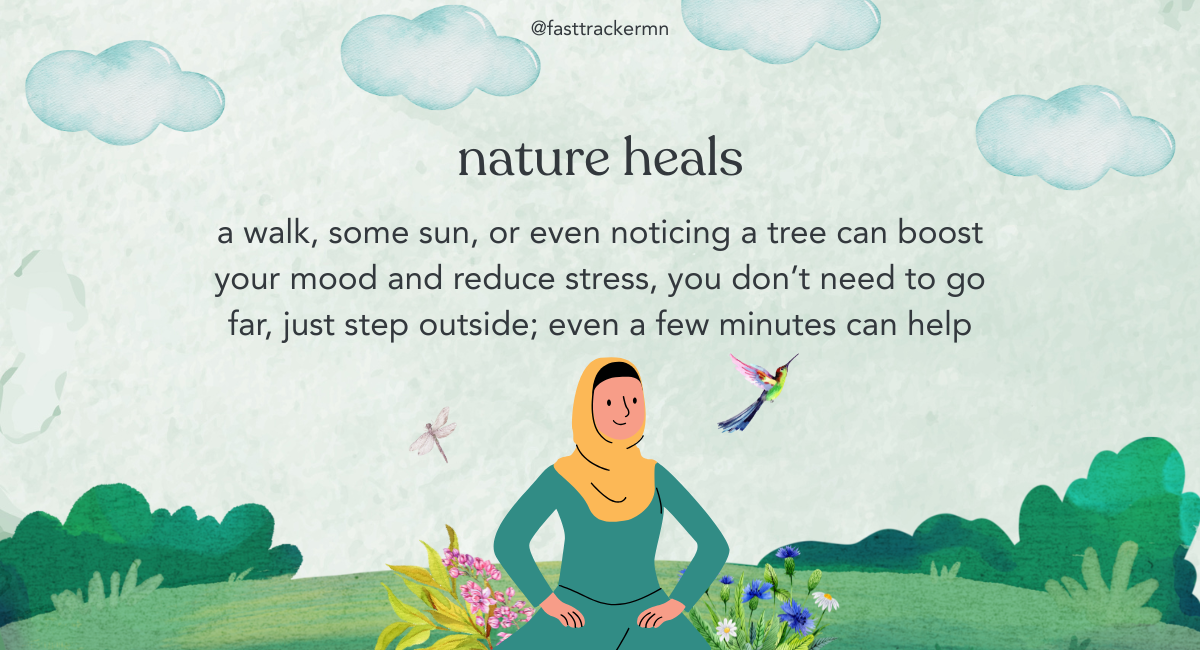 @fasttrackermn

nature heals

a walk, some sun, or even noticing a tree can boost your mood and reduce stress, you don’t need to go far, just step outside; even a few minutes can help